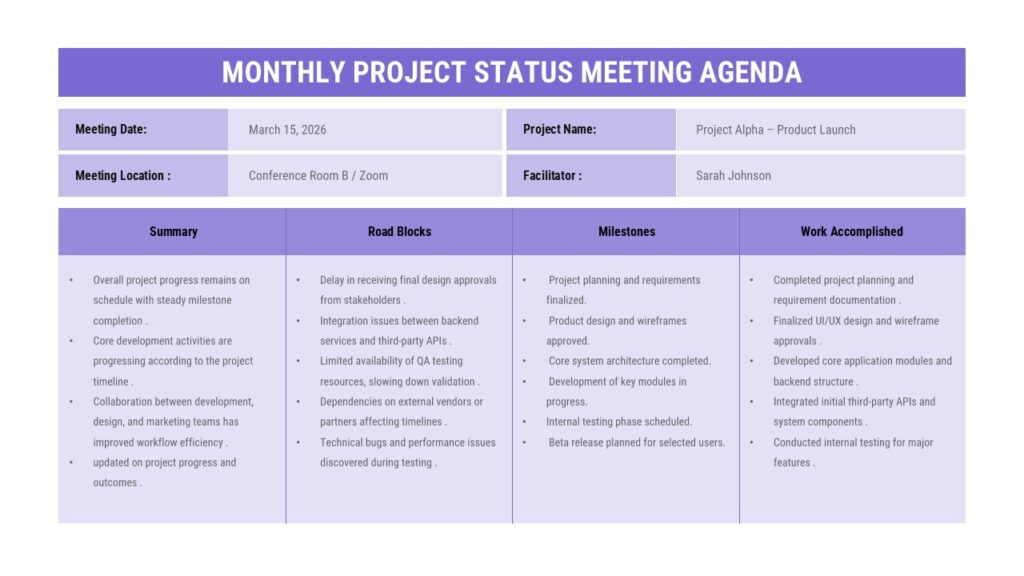 MONTHLY PROJECT STATUS MEETING AGENDA

| Meeting Date: | March 15, 2026 | Project Name: | Project Alpha – Product Launch |
|---|---|---|---|
| Meeting Location : | Conference Room B / Zoom | Facilitator : | Sarah Johnson |

| Summary | Road Blocks | Milestones | Work Accomplished |
|---|---|---|---|
| • Overall project progress remains on schedule with steady milestone completion . • Core development activities are progressing according to the project timeline . • Collaboration between development, design, and marketing teams has improved workflow efficiency . • updated on project progress and outcomes . | • Delay in receiving final design approvals from stakeholders . • Integration issues between backend services and third-party APIs . • Limited availability of QA testing resources, slowing down validation . • Dependencies on external vendors or partners affecting timelines . • Technical bugs and performance issues discovered during testing . | • Project planning and requirements finalized. • Product design and wireframes approved. • Core system architecture completed. • Development of key modules in progress. • Internal testing phase scheduled. • Beta release planned for selected users. | • Completed project planning and requirement documentation . • Finalized UI/UX design and wireframe approvals . • Developed core application modules and backend structure . • Integrated initial third-party APIs and system components . • Conducted internal testing for major features . |